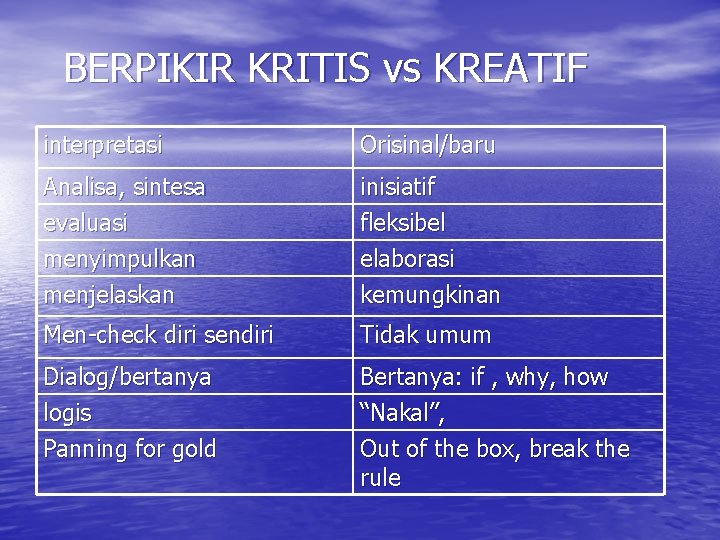 BERPIKIR KRITIS vs KREATIF

| interpretasi | Orisinal/baru |
|---|---|
| Analisa, sintesa | inisiatif |
| evaluasi | fleksibel |
| menyimpulkan | elaborasi |
| menjelaskan | kemungkinan |
| Men-check diri sendiri | Tidak umum |
| Dialog/bertanya | Bertanya: if , why, how |
| logis | “Nakal”, |
| Panning for gold | Out of the box, break the rule |